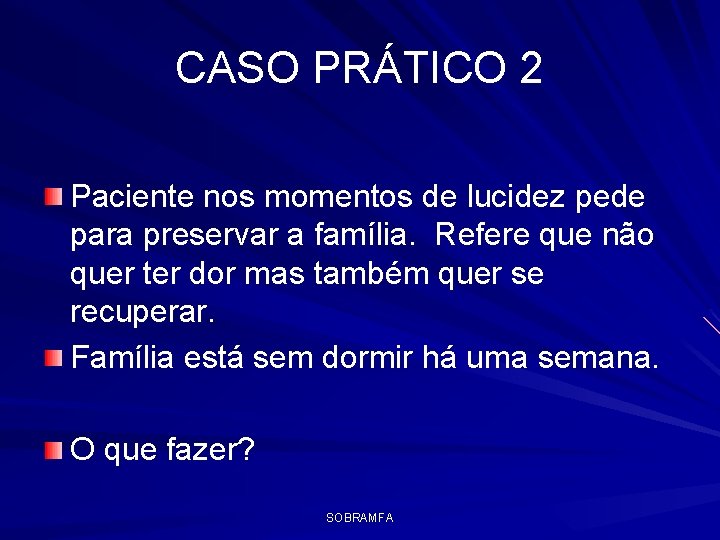 CASO PRÁTICO 2

Paciente nos momentos de lucidez pede para preservar a família. Refere que não quer ter dor mas também quer se recuperar.

Família está sem dormir há uma semana.

O que fazer?

SOBRAMFA